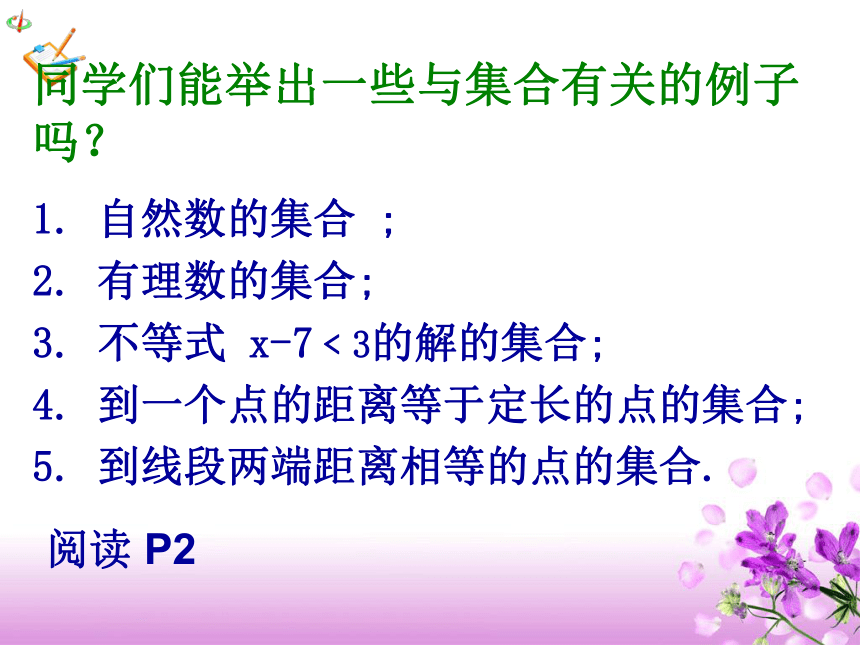 同学们能举出一些与集合有关的例子吗？

1. 自然数的集合 ;

2. 有理数的集合;

3. 不等式 $x-7<3$的解的集合;

4. 到一个点的距离等于定长的点的集合;

5. 到线段两端距离相等的点的集合.

阅读 P2